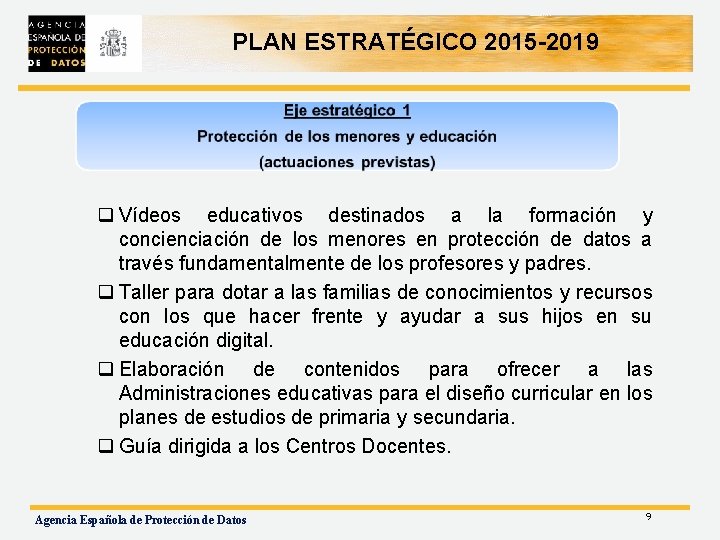 AGENCIA ESPAÑOLA DE PROTECCIÓN DE DATOS

PLAN ESTRATÉGICO 2015-2019

Eje estratégico 1
Protección de los menores y educación
(actuaciones previstas)

❑ Vídeos educativos destinados a la formación y concienciación de los menores en protección de datos a través fundamentalmente de los profesores y padres.

❑ Taller para dotar a las familias de conocimientos y recursos con los que hacer frente y ayudar a sus hijos en su educación digital.

❑ Elaboración de contenidos para ofrecer a las Administraciones educativas para el diseño curricular en los planes de estudios de primaria y secundaria.

❑ Guía dirigida a los Centros Docentes.

Agencia Española de Protección de Datos

9